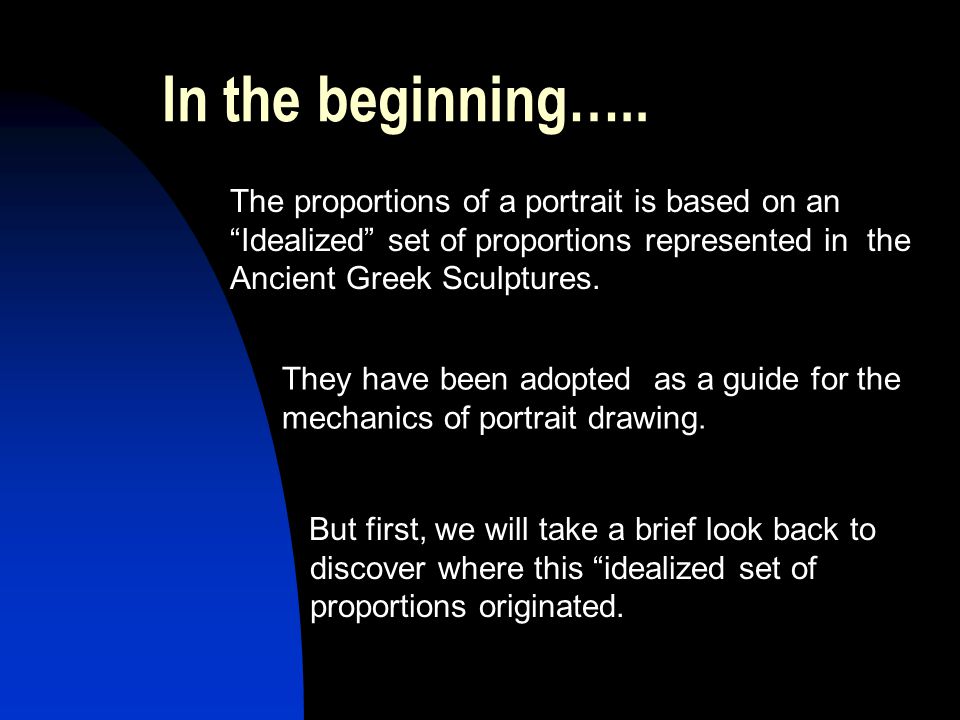 In the beginning…..

The proportions of a portrait is based on an “Idealized” set of proportions represented in the Ancient Greek Sculptures.

They have been adopted as a guide for the mechanics of portrait drawing.

But first, we will take a brief look back to discover where this “idealized set of proportions originated.